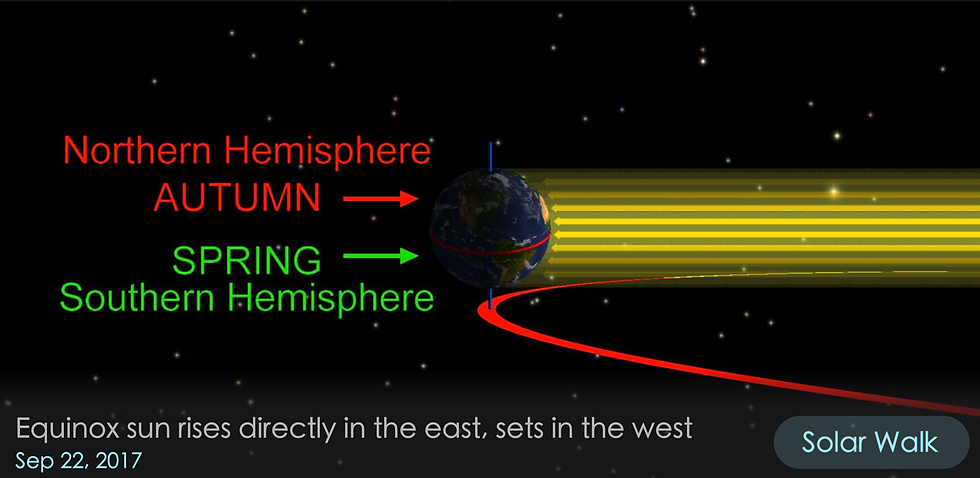 Northern Hemisphere
AUTUMN

SPRING
Southern Hemisphere

Equinox sun rises directly in the east, sets in the west
Sep 22, 2017

Solar Walk